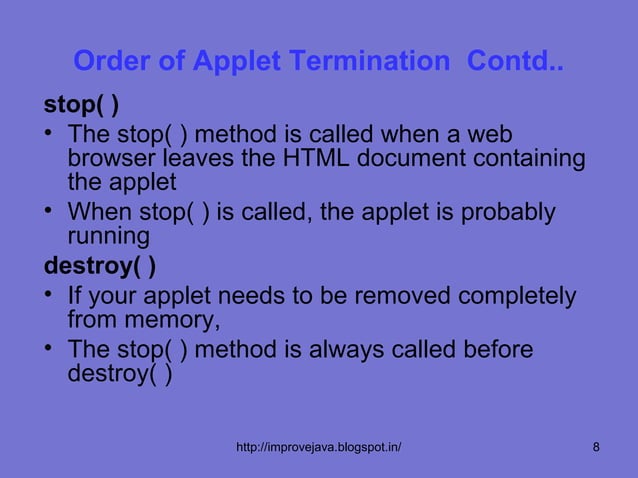 Order of Applet Termination Contd..

stop( )

• The stop( ) method is called when a web browser leaves the HTML document containing the applet

• When stop( ) is called, the applet is probably running

destroy( )

• If your applet needs to be removed completely from memory,

• The stop( ) method is always called before destroy( )

http://improvejava.blogspot.in/

8